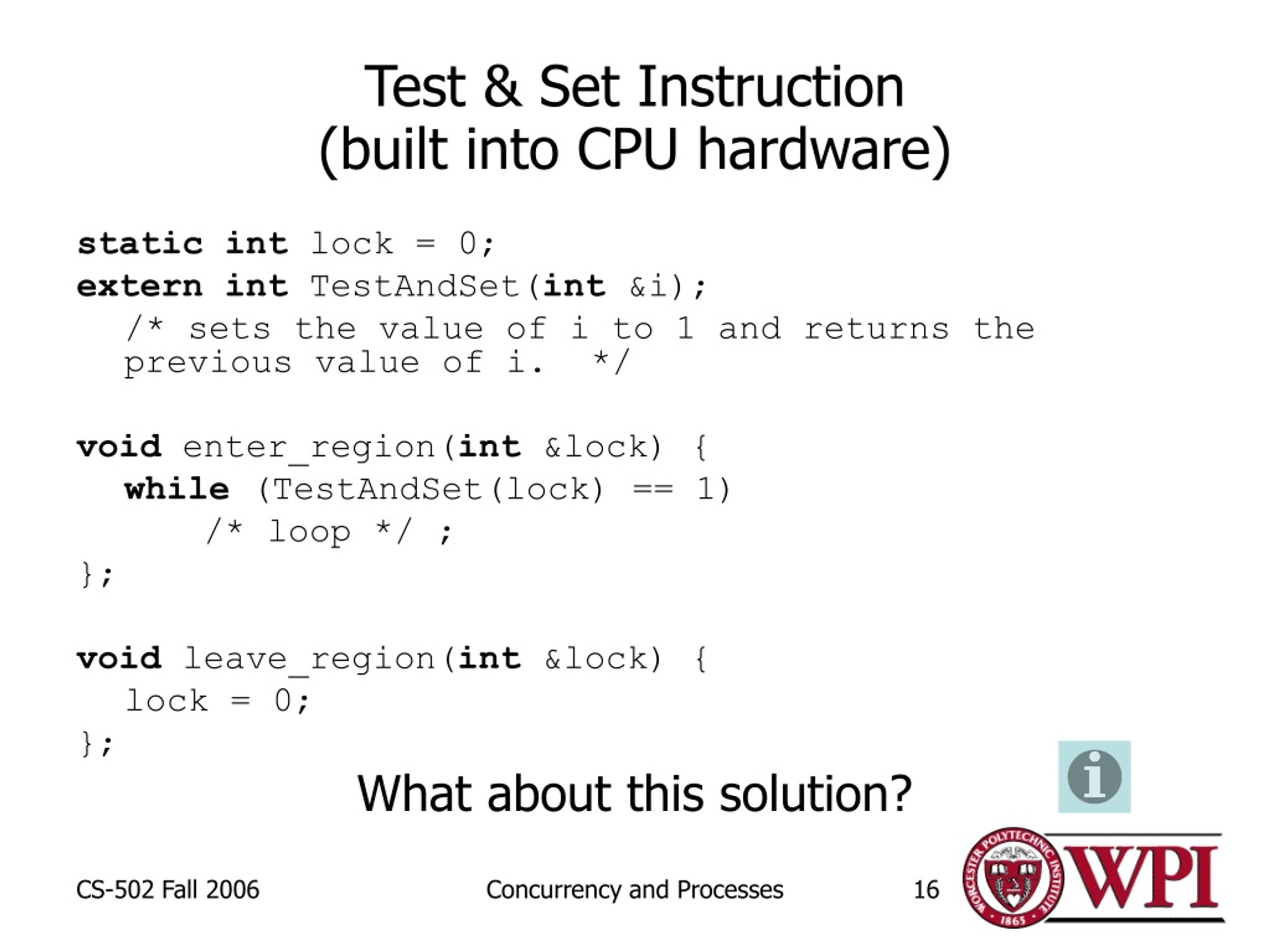 Test & Set Instruction
(built into CPU hardware)

static int lock = 0;
extern int TestAndSet(int &i);
/* sets the value of i to 1 and returns the previous value of i. */

void enter_region(int &lock) {
while (TestAndSet(lock) == 1)
/* loop */ ;
};

void leave_region(int &lock) {
lock = 0;
};

What about this solution?

CS-502 Fall 2006

Concurrency and Processes

16

WORCESTER POLYTECHNIC INSTITUTE 1865

WPI